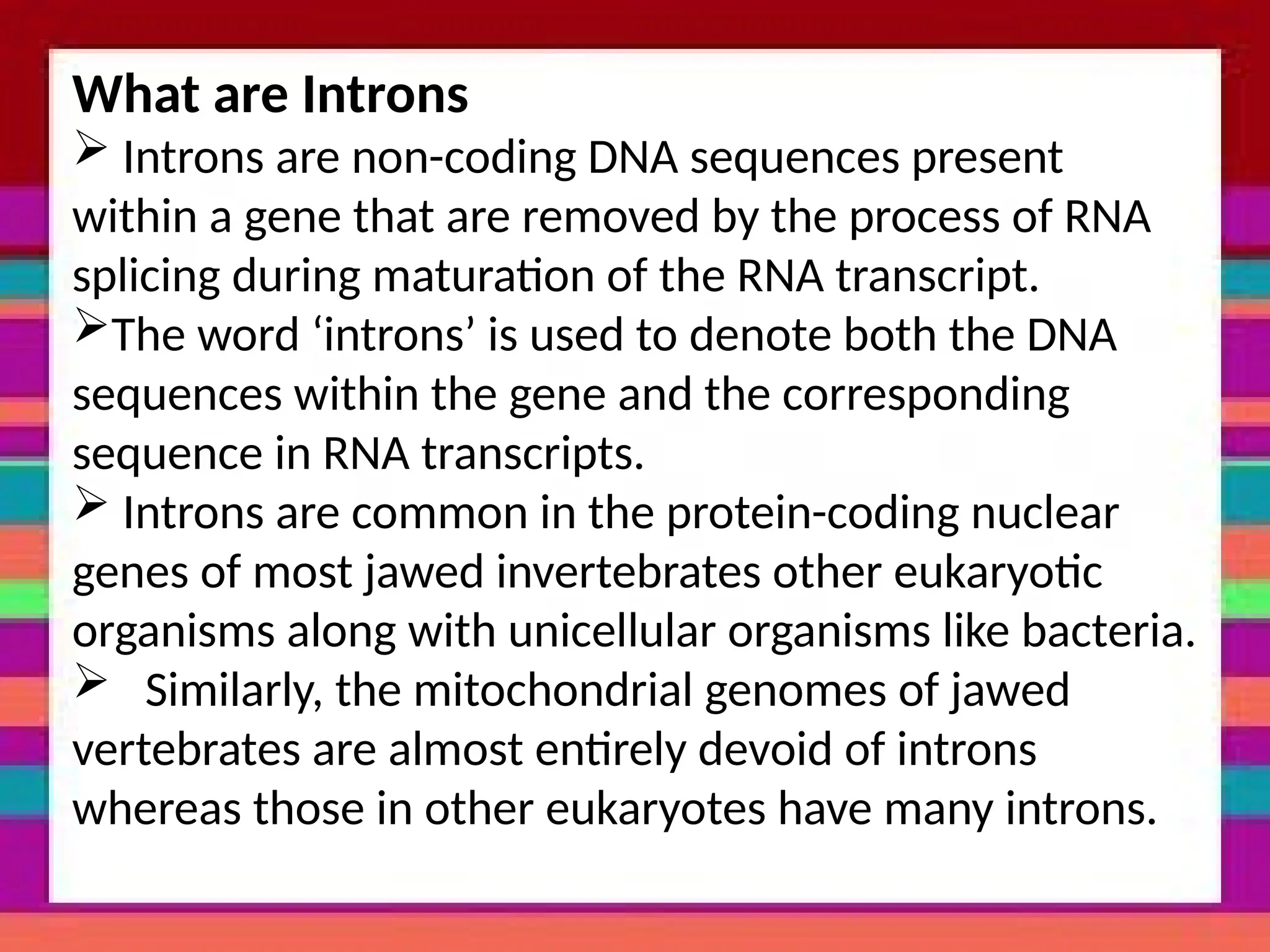 What are Introns

➢ Introns are non-coding DNA sequences present within a gene that are removed by the process of RNA splicing during maturation of the RNA transcript.

➢The word ‘introns’ is used to denote both the DNA sequences within the gene and the corresponding sequence in RNA transcripts.

➢ Introns are common in the protein-coding nuclear genes of most jawed invertebrates other eukaryotic organisms along with unicellular organisms like bacteria.

➢ Similarly, the mitochondrial genomes of jawed vertebrates are almost entirely devoid of introns whereas those in other eukaryotes have many introns.